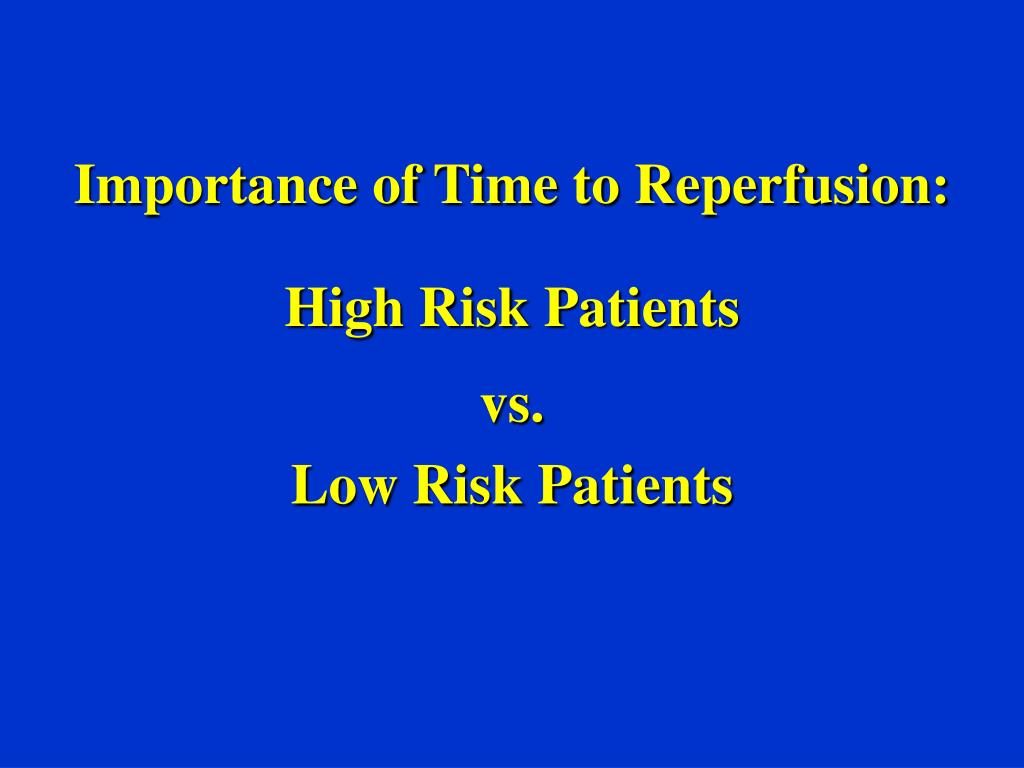 Importance of Time to Reperfusion:

High Risk Patients

vs.

Low Risk Patients